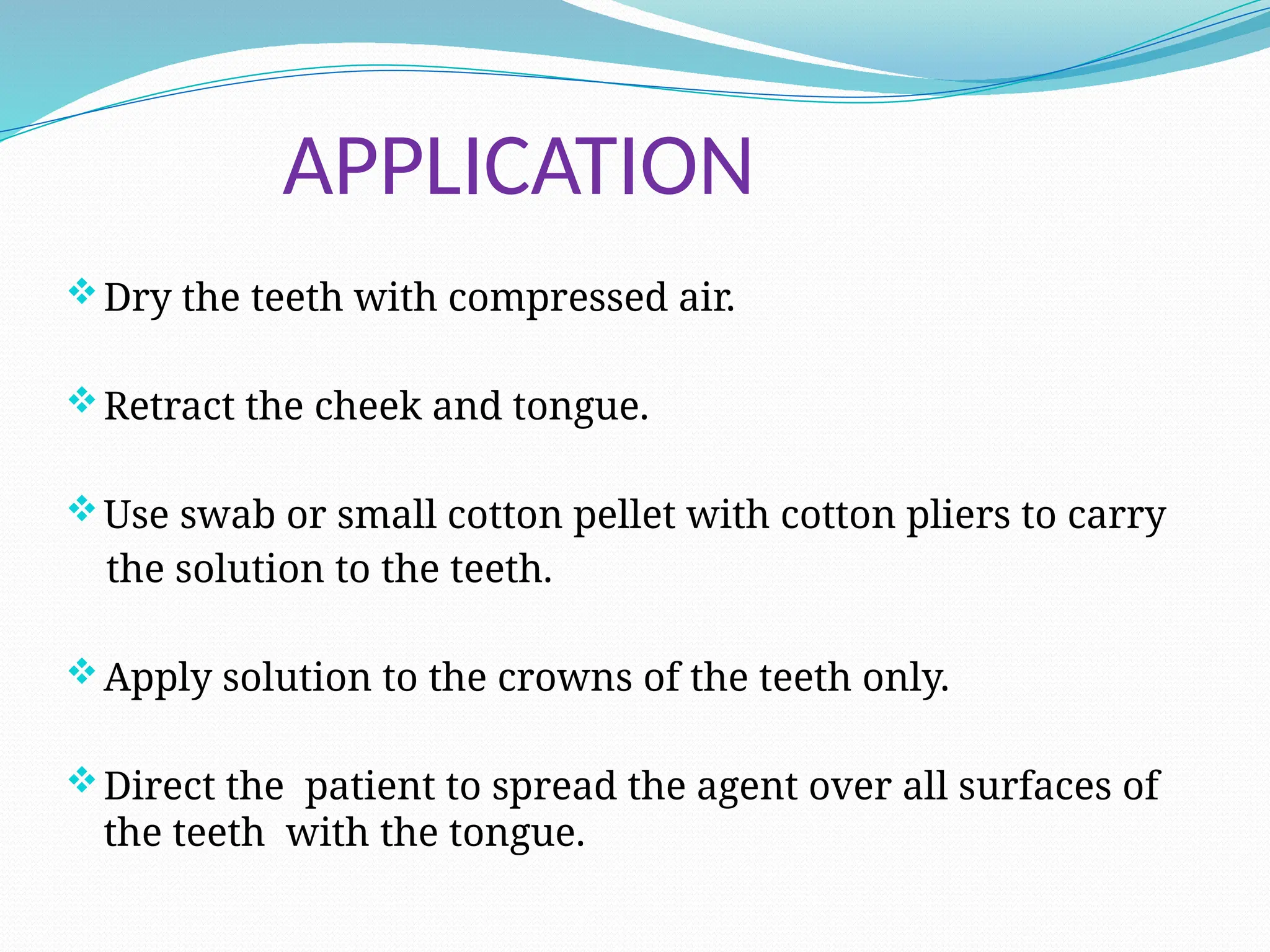 APPLICATION

❖ Dry the teeth with compressed air.

❖ Retract the cheek and tongue.

❖ Use swab or small cotton pellet with cotton pliers to carry the solution to the teeth.

❖ Apply solution to the crowns of the teeth only.

❖ Direct the  patient to spread the agent over all surfaces of the teeth  with the tongue.